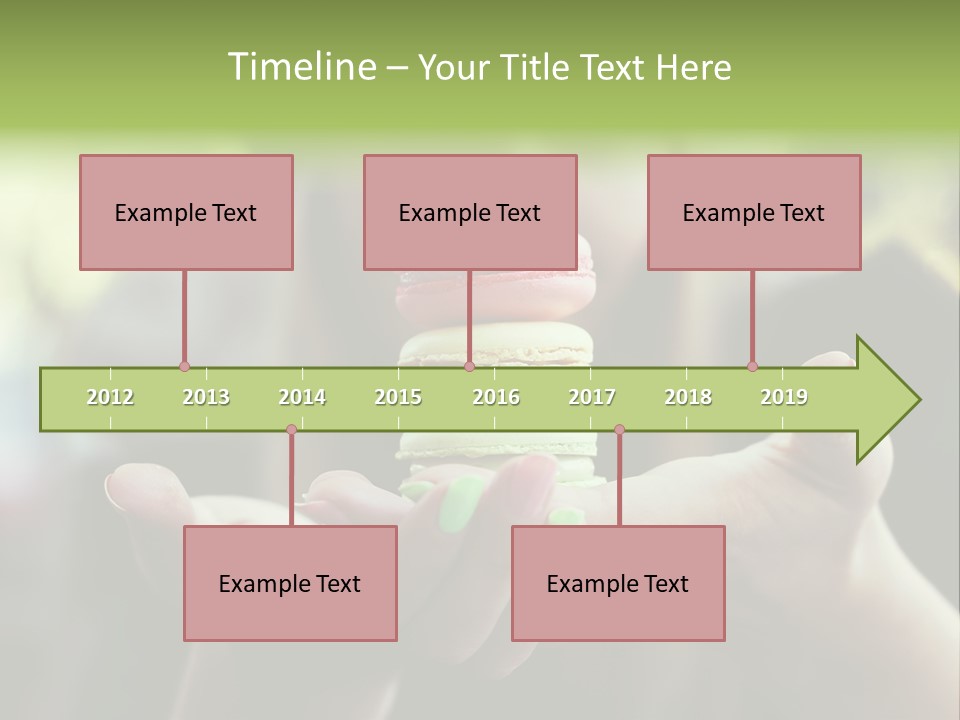 Timeline – Your Title Text Here

Example Text

Example Text

Example Text

2012 2013 2014 2015 2016 2017 2018 2019

Example Text

Example Text